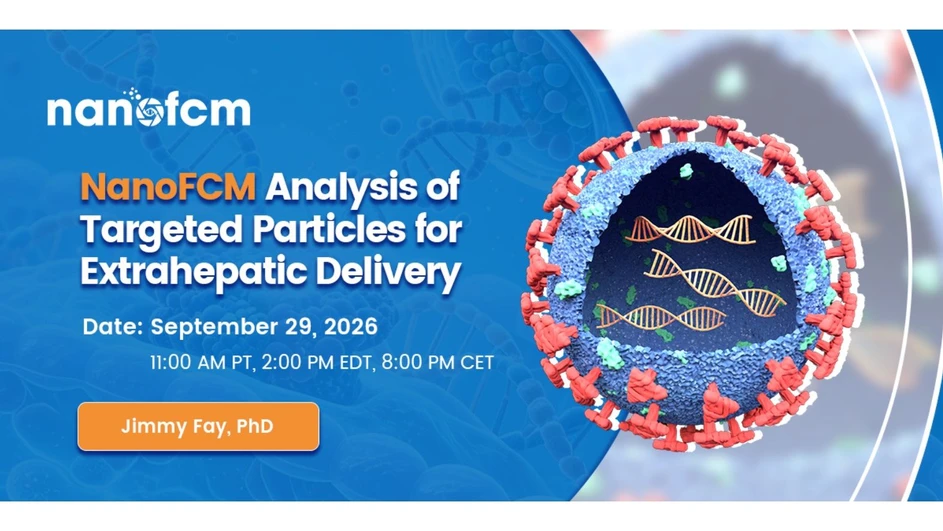 nanofcm

NanoFCM Analysis of Targeted Particles for Extrahepatic Delivery

Date: September 29, 2026

11:00 AM PT, 2:00 PM EDT, 8:00 PM CET

Jimmy Fay, PhD